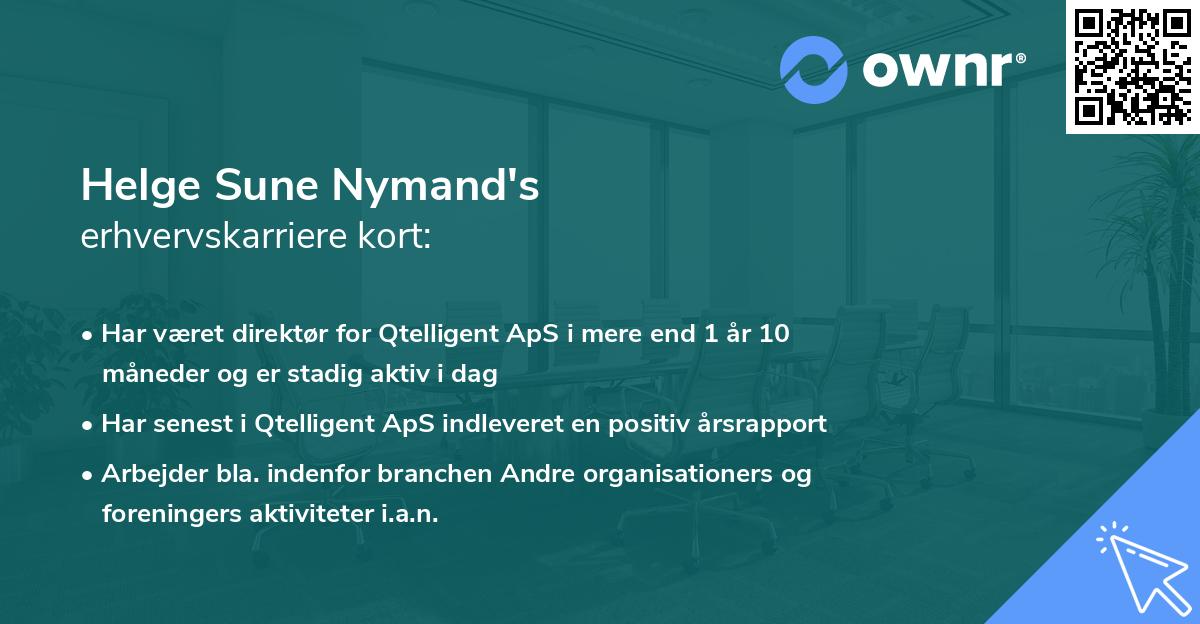 ownr®

Helge Sune Nymand's
erhvervskarriere kort:

• Har været direktør for Qtelligent ApS i mere end 1 år 10 måneder og er stadig aktiv i dag
• Har senest i Qtelligent ApS indleveret en positiv årsrapport
• Arbejder bla. indenfor branchen Andre organisationers og foreningers aktiviteter i.a.n.